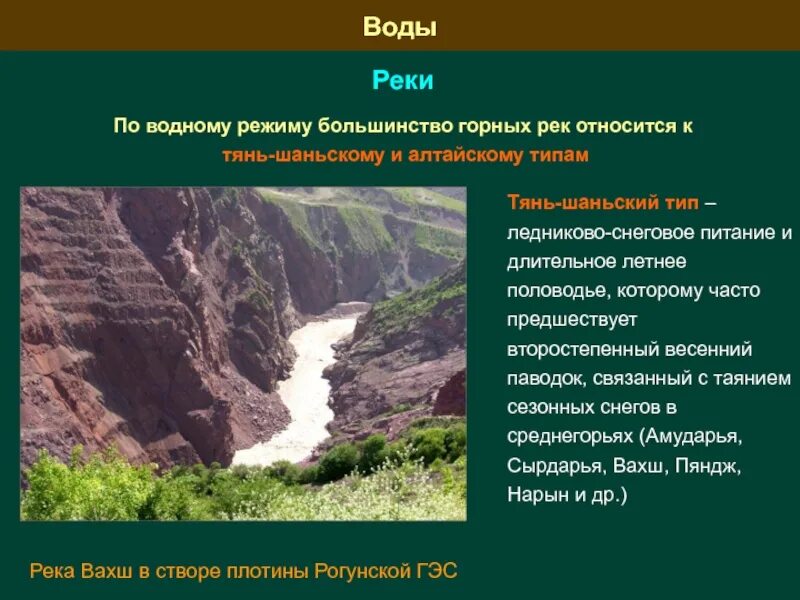 Воды

Реки

По водному режиму большинство горных рек относится к тянь-шаньскому и алтайскому типам

Тянь-шаньский тип – ледниково-снеговое питание и длительное летнее половодье, которому часто предшествует второстепенный весенний паводок, связанный с таянием сезонных снегов в среднегорьях (Амударья, Сырдарья, Вахш, Пяндж, Нарын и др.)

Река Вахш в створе плотины Рогунской ГЭС